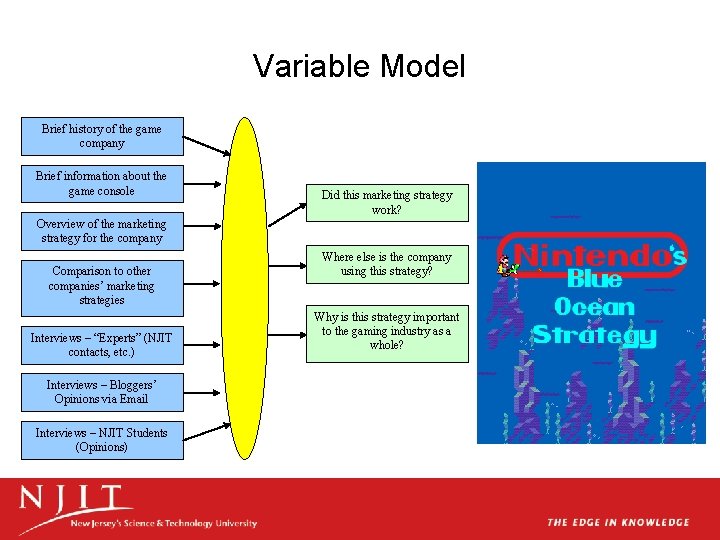 Variable Model

Brief history of the game company

Brief information about the game console

Overview of the marketing strategy for the company

Comparison to other companies' marketing strategies

Interviews – "Experts" (NJIT contacts, etc.)

Interviews – Bloggers' Opinions via Email

Interviews – NJIT Students (Opinions)

Did this marketing strategy work?

Where else is the company using this strategy?

Why is this strategy important to the gaming industry as a whole?

Nintendo's Blue Ocean Strategy

NJIT
New Jersey's Science & Technology University

THE EDGE IN KNOWLEDGE